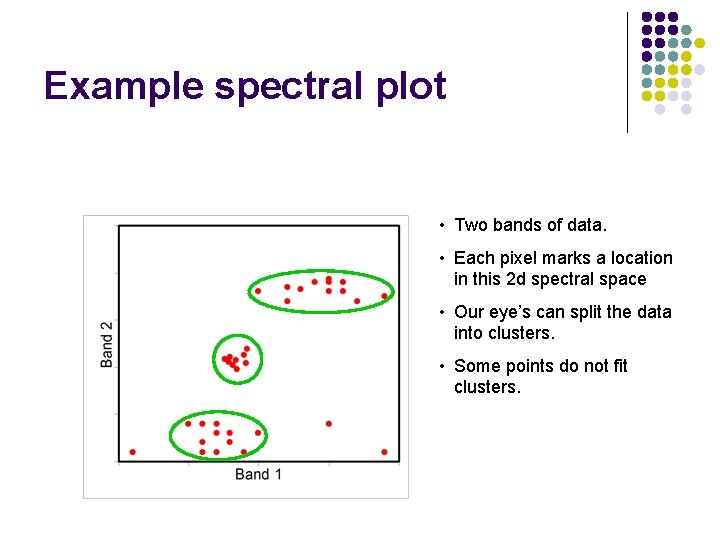 Example spectral plot

Band 2

Band 1

• Two bands of data.

• Each pixel marks a location in this 2d spectral space

• Our eye's can split the data into clusters.

• Some points do not fit clusters.